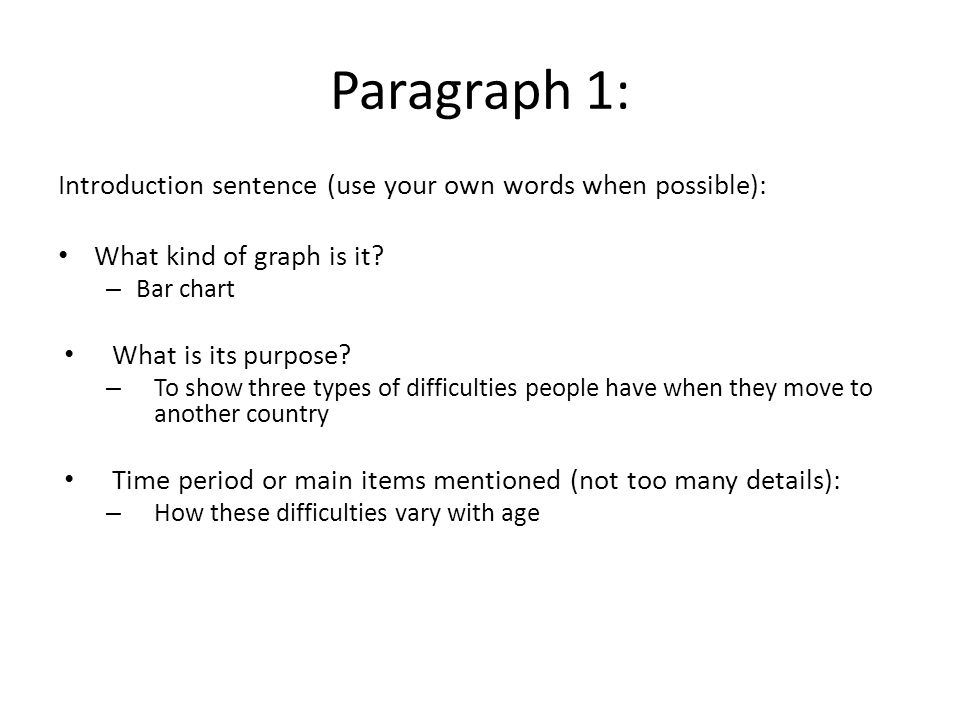 Paragraph 1:

Introduction sentence (use your own words when possible):

• What kind of graph is it?
– Bar chart

• What is its purpose?
– To show three types of difficulties people have when they move to another country

• Time period or main items mentioned (not too many details):
– How these difficulties vary with age